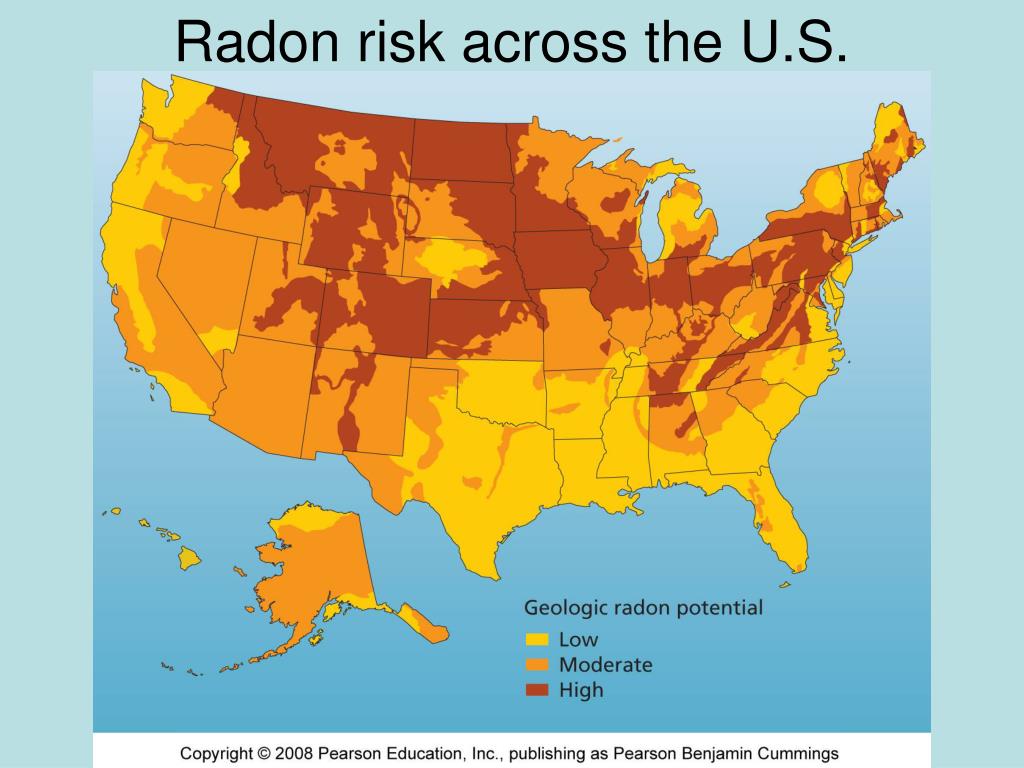 Radon risk across the U.S.

Geologic radon potential
Low
Moderate
High

Copyright © 2008 Pearson Education, Inc., publishing as Pearson Benjamin Cummings